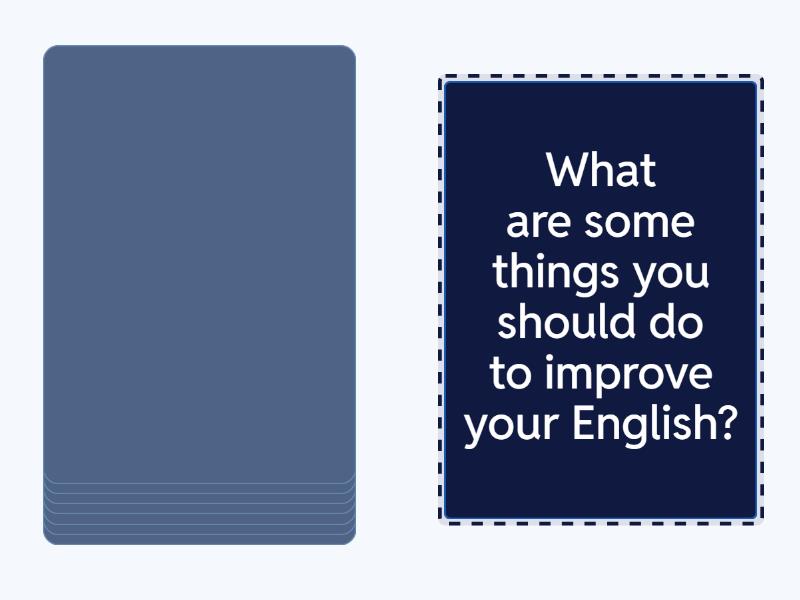 What are some things you should do to improve your English?